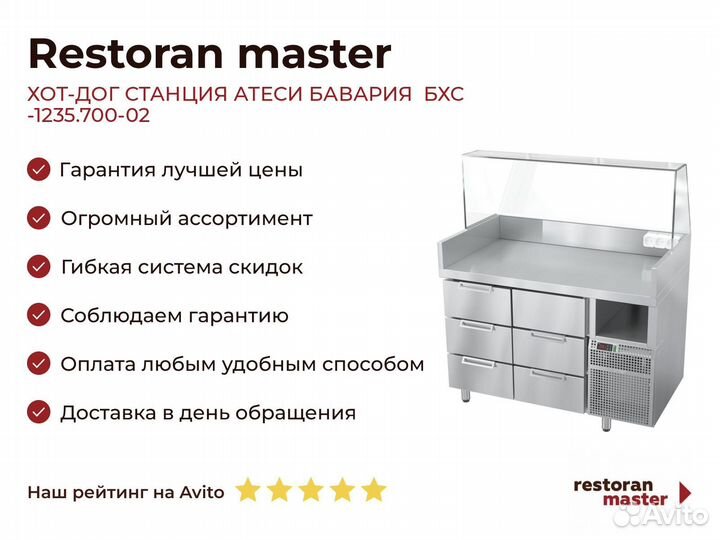 Restoran master

ХОТ-ДОГ СТАНЦИЯ АТЕСИ БАВАРИЯ БХС -1235.700-02

Гарантия лучшей цены

Огромный ассортимент

Гибкая система скидок

Соблюдаем гарантию

Оплата любым удобным способом

Доставка в день обращения

Наш рейтинг на Avito

restoran master

Avito